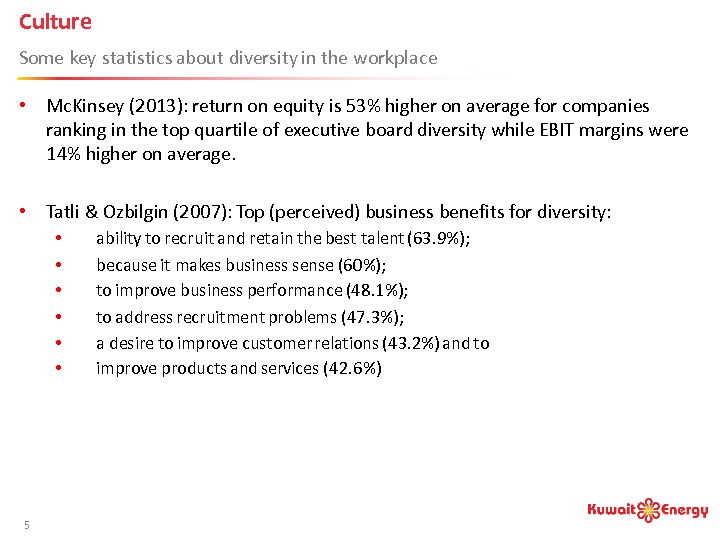 Culture

Some key statistics about diversity in the workplace

• McKinsey (2013): return on equity is 53% higher on average for companies ranking in the top quartile of executive board diversity while EBIT margins were 14% higher on average.

• Tatli & Ozbilgin (2007): Top (perceived) business benefits for diversity:
  • ability to recruit and retain the best talent (63.9%);
  • because it makes business sense (60%);
  • to improve business performance (48.1%);
  • to address recruitment problems (47.3%);
  • a desire to improve customer relations (43.2%) and to
  • improve products and services (42.6%)

5

Kuwait Energy